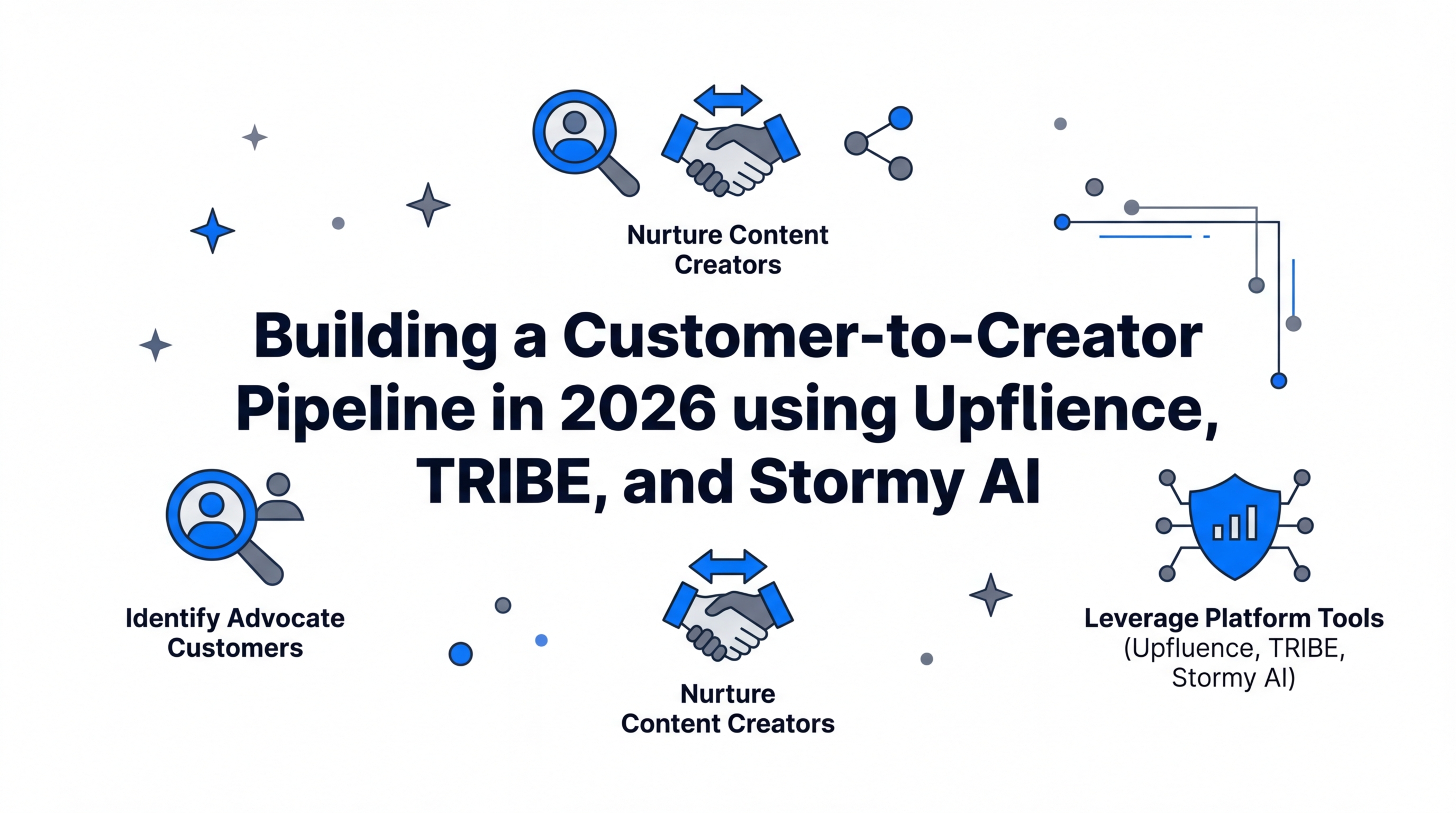 Nurture Content Creators

Building a Customer-to-Creator Pipeline in 2026 using Upflience, TRIBE, and Stormy AI

Identify Advocate Customers

Nurture Content Creators

Leverage Platform Tools (Upfluence, TRIBE, Stormy AI)